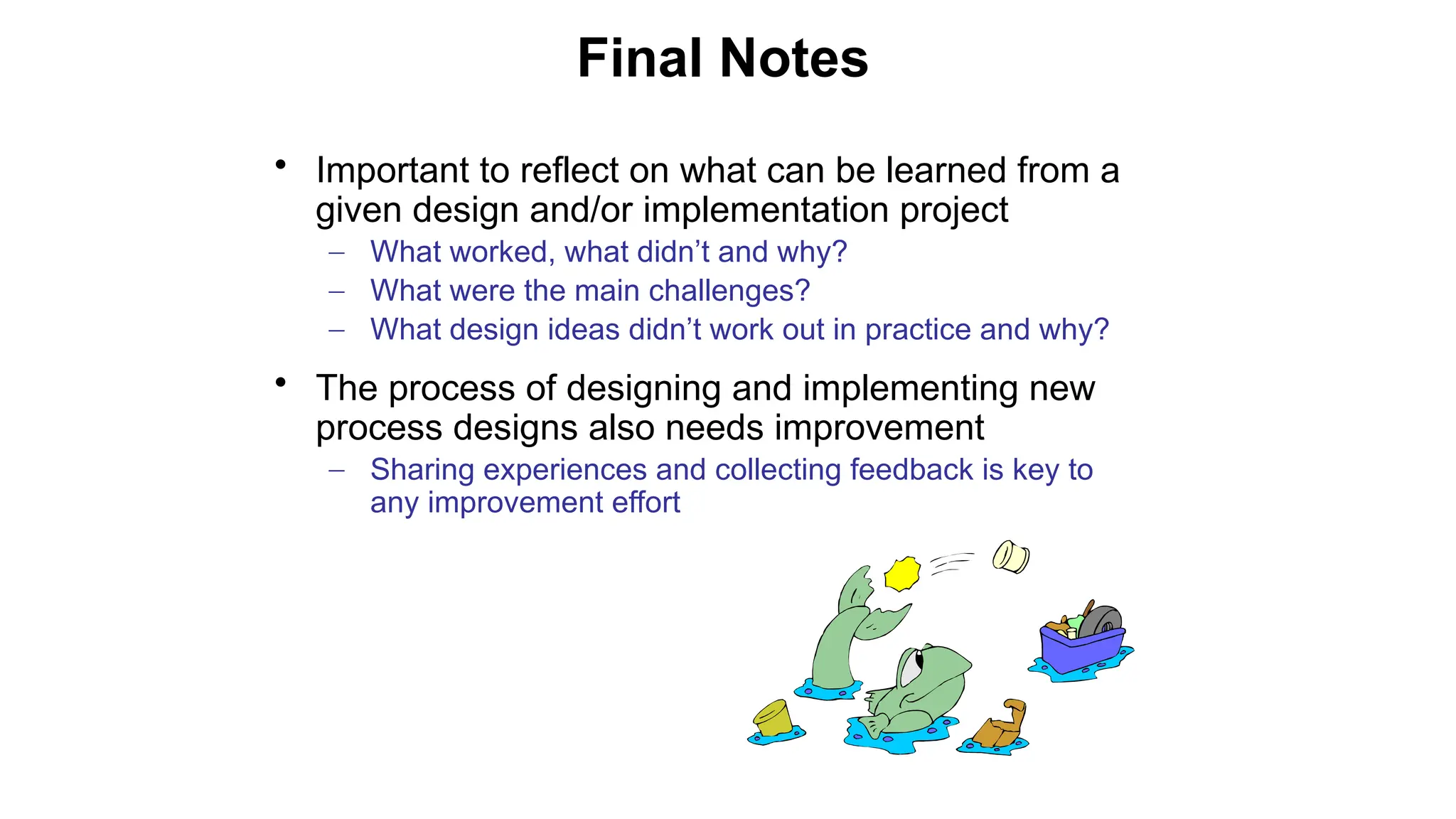 Final Notes

• Important to reflect on what can be learned from a given design and/or implementation project
– What worked, what didn’t and why?
– What were the main challenges?
– What design ideas didn’t work out in practice and why?

• The process of designing and implementing new process designs also needs improvement
– Sharing experiences and collecting feedback is key to any improvement effort